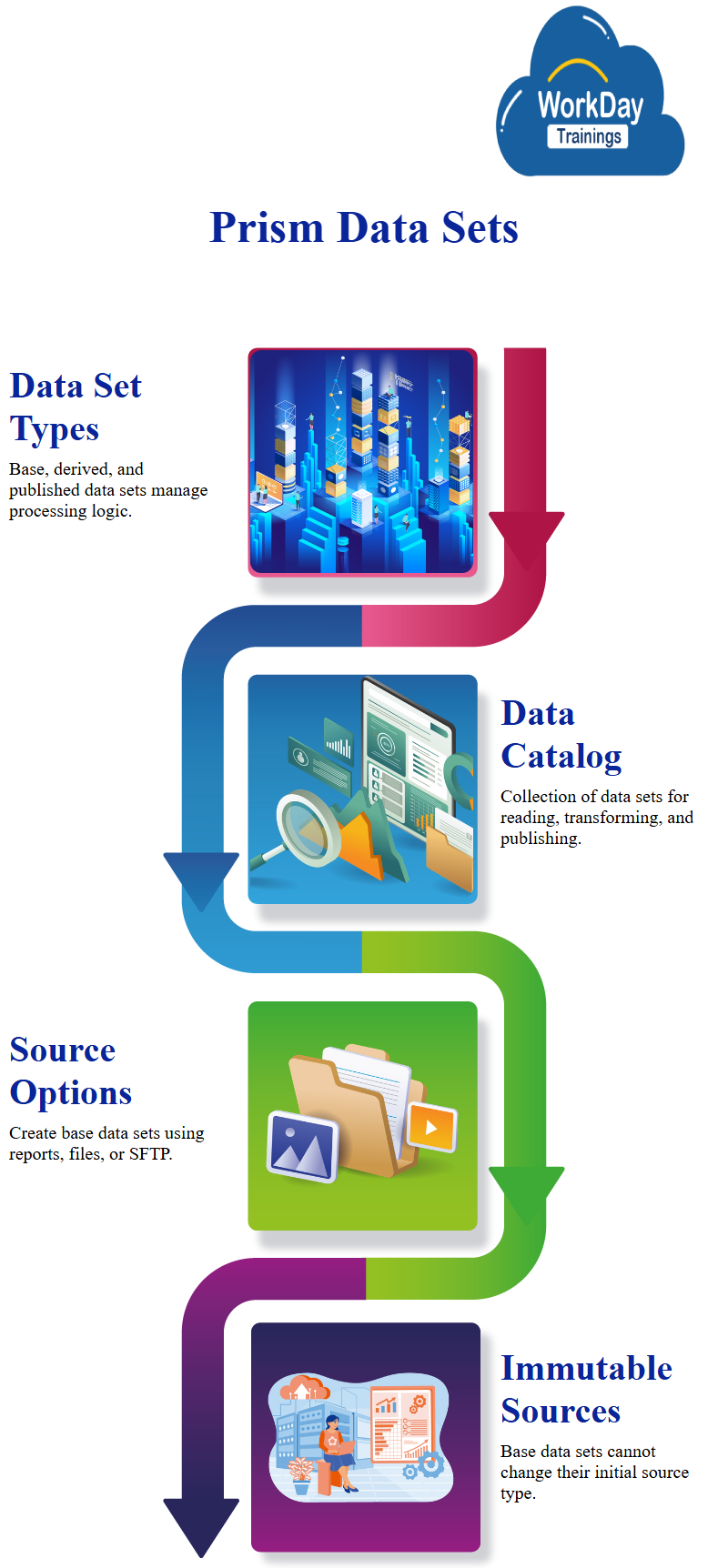 WorkDay Trainings

Prism Data Sets

Data Set Types

Base, derived, and published data sets manage processing logic.

Data Catalog

Collection of data sets for reading, transforming, and publishing.

Source Options

Create base data sets using reports, files, or SFTP.

Immutable Sources

Base data sets cannot change their initial source type.